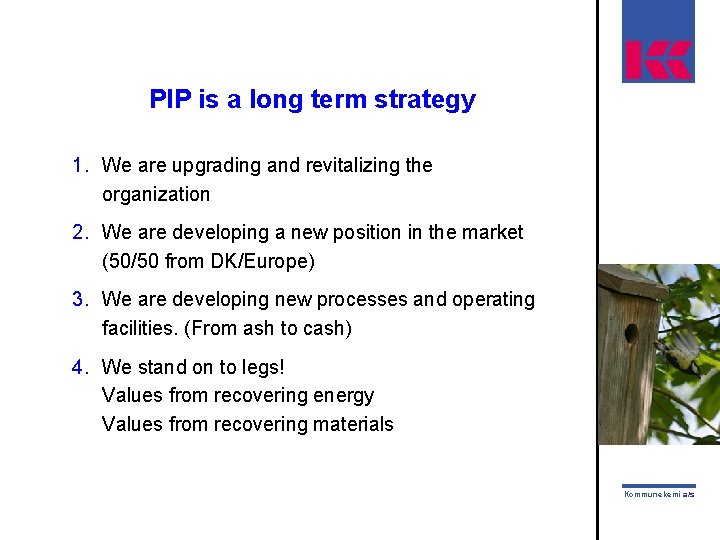 PIP is a long term strategy

1. We are upgrading and revitalizing the organization

2. We are developing a new position in the market (50/50 from DK/Europe)

3. We are developing new processes and operating facilities. (From ash to cash)

4. We stand on to legs!
Values from recovering energy
Values from recovering materials

Kommunekemi a/s